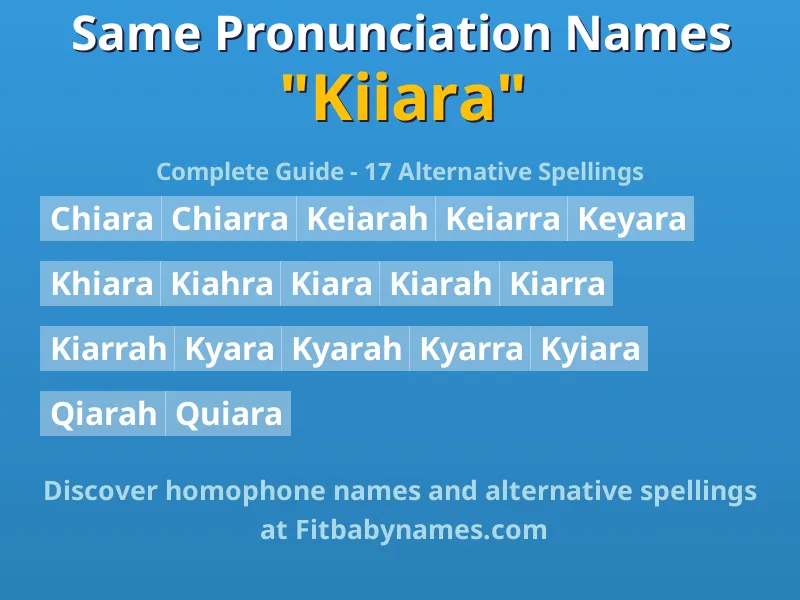 Same Pronunciation Names
"Kiiara"

Complete Guide - 17 Alternative Spellings

Chiara Chiarra Keiarah Keiarra Keyara

Khiara Kiahra Kiara Kiarah Kiarra

Kiarrah Kyara Kyarah Kyarra Kyiara

Qiarah Quiara

Discover homophone names and alternative spellings at Fitbabynames.com